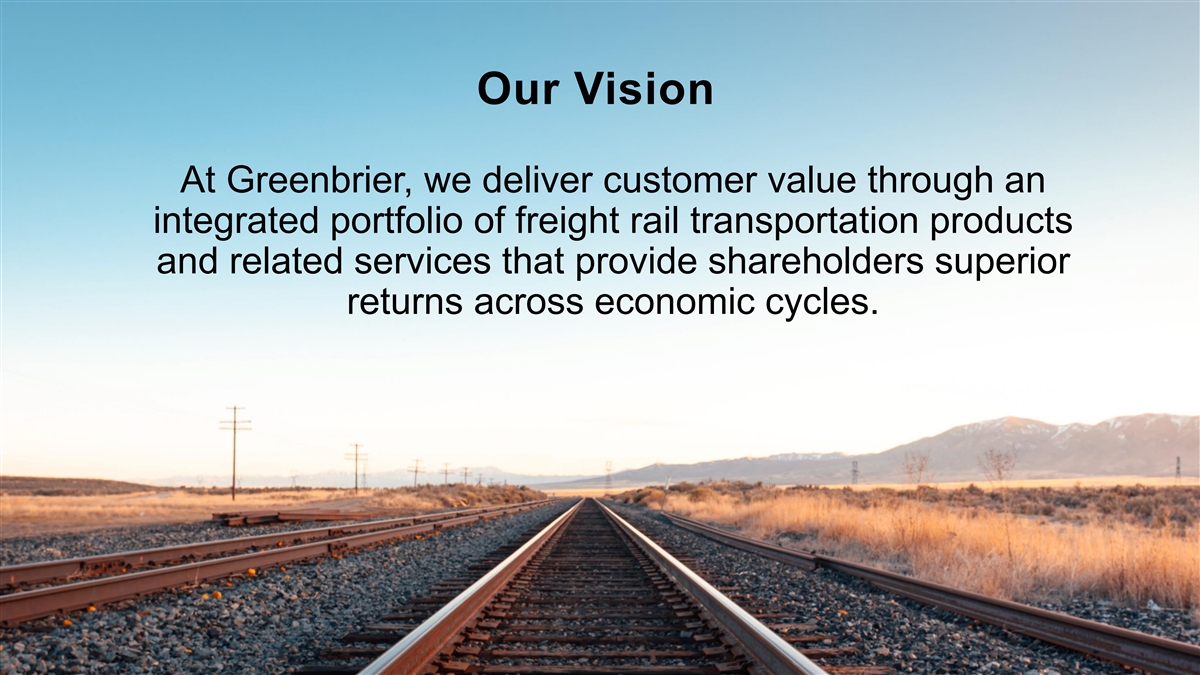 Our Vision

At Greenbrier, we deliver customer value through an integrated portfolio of freight rail transportation products and related services that provide shareholders superior returns across economic cycles.